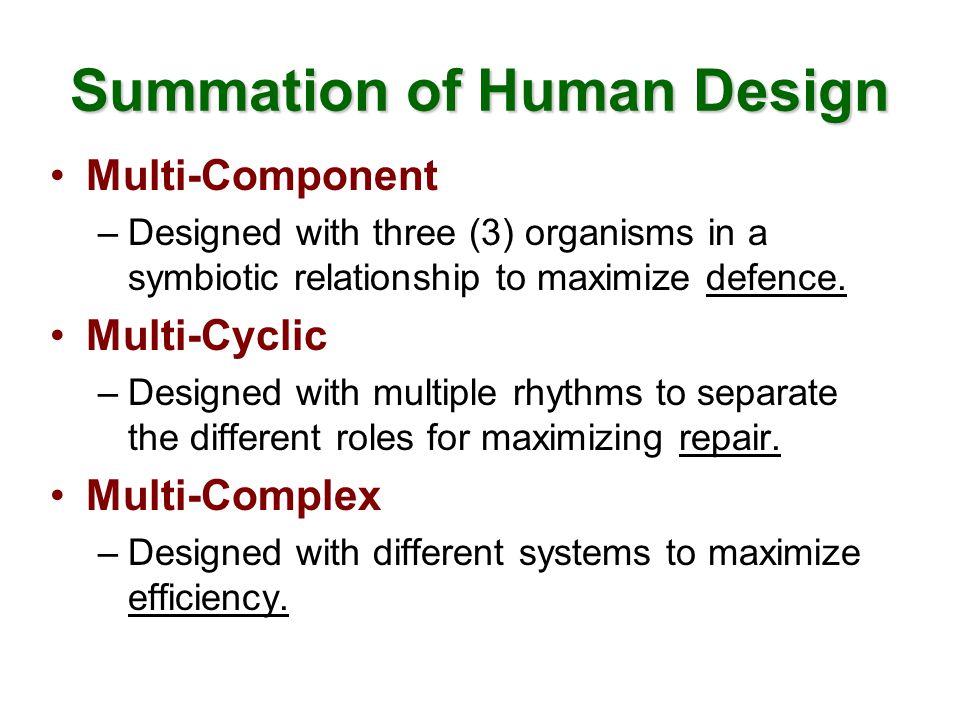 Summation of Human Design

• Multi-Component
– Designed with three (3) organisms in a symbiotic relationship to maximize defence.

• Multi-Cyclic
– Designed with multiple rhythms to separate the different roles for maximizing repair.

• Multi-Complex
– Designed with different systems to maximize efficiency.